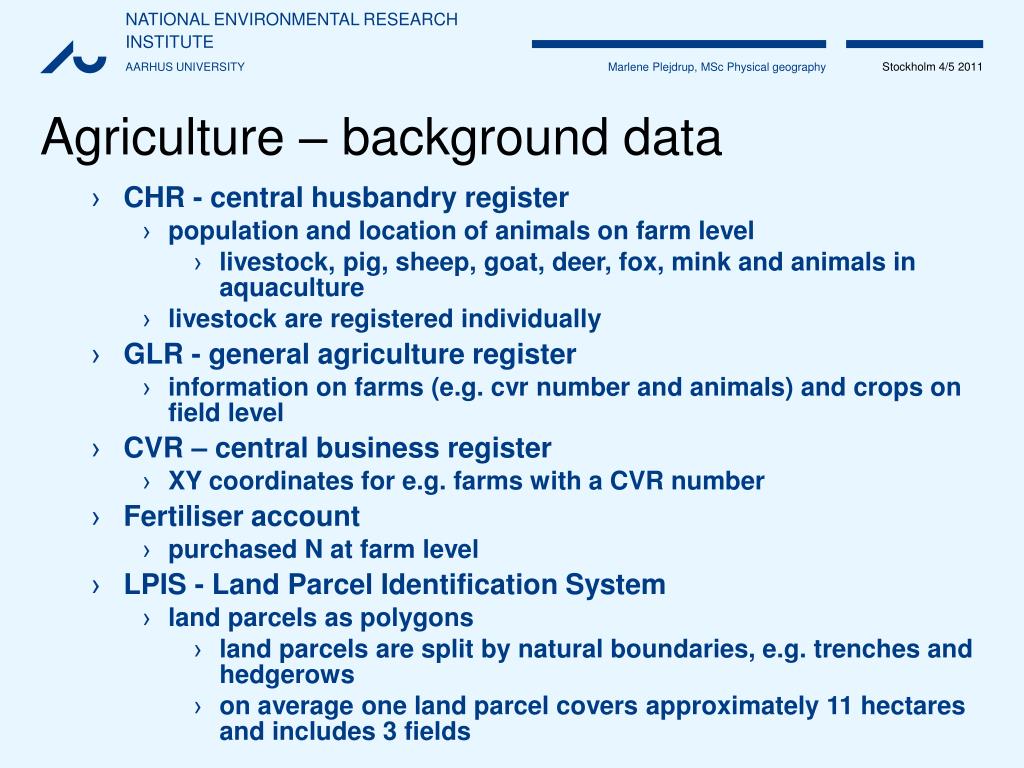 NATIONAL ENVIRONMENTAL RESEARCH INSTITUTE
AARHUS UNIVERSITY

Marlene Plejdrup, MSc Physical geography

Stockholm 4/5 2011

Agriculture – background data

› CHR - central husbandry register
› population and location of animals on farm level
› livestock, pig, sheep, goat, deer, fox, mink and animals in aquaculture
› livestock are registered individually
› GLR - general agriculture register
› information on farms (e.g. cvr number and animals) and crops on field level
› CVR – central business register
› XY coordinates for e.g. farms with a CVR number
› Fertiliser account
› purchased N at farm level
› LPIS - Land Parcel Identification System
› land parcels as polygons
› land parcels are split by natural boundaries, e.g. trenches and hedgerows
› on average one land parcel covers approximately 11 hectares and includes 3 fields